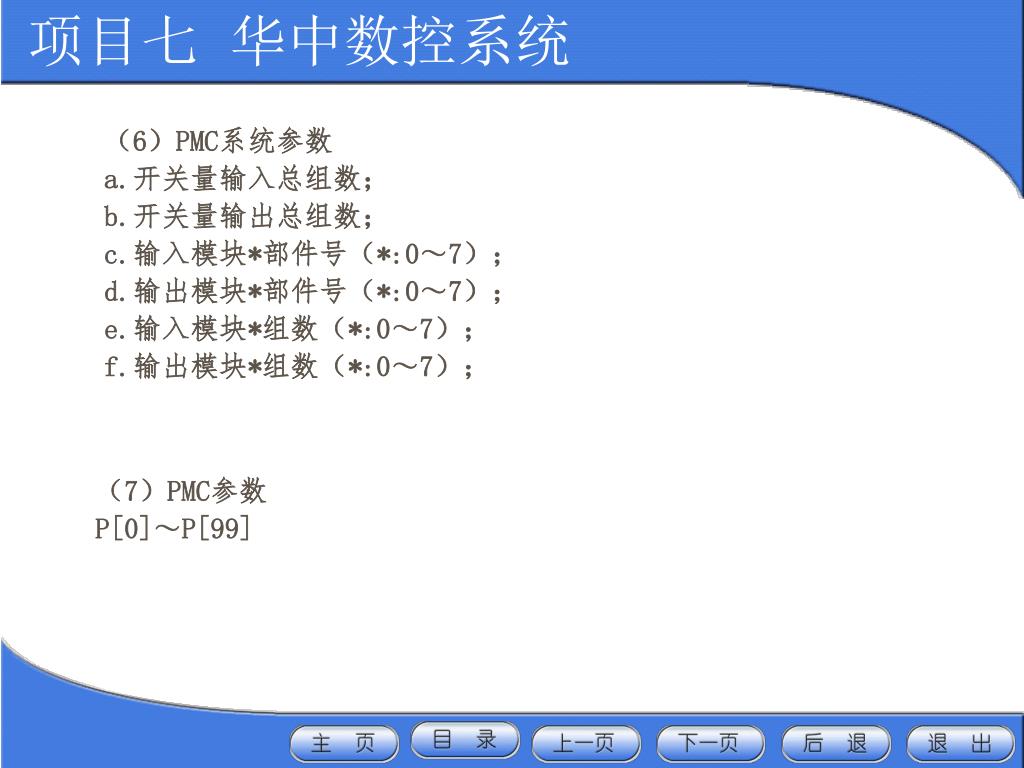 项目七 华中数控系统

（6）PMC系统参数
a.开关量输入总组数；
b.开关量输出总组数；
c.输入模块*部件号（*:0～7）；
d.输出模块*部件号（*:0～7）；
e.输入模块*组数（*:0～7）；
f.输出模块*组数（*:0～7）；

（7）PMC参数
P[0]～P[99]

主 页
目 录
上一页
下一页
后 退
退 出